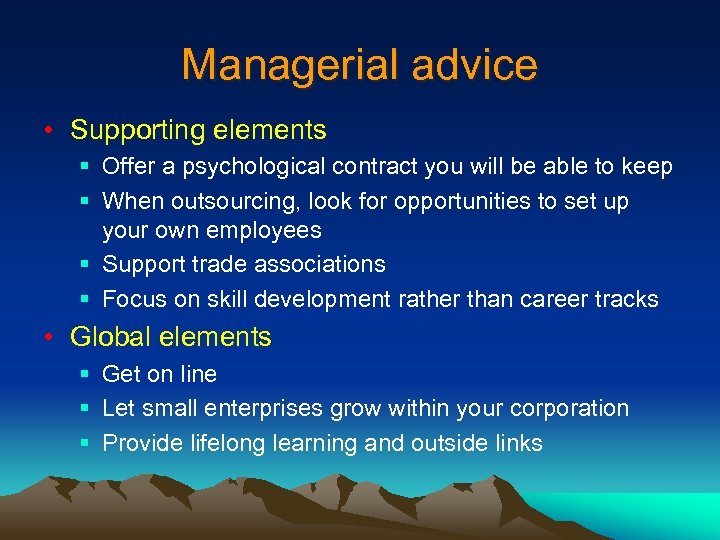 Managerial advice

• Supporting elements
  ▪ Offer a psychological contract you will be able to keep
  ▪ When outsourcing, look for opportunities to set up your own employees
  ▪ Support trade associations
  ▪ Focus on skill development rather than career tracks
• Global elements
  ▪ Get on line
  ▪ Let small enterprises grow within your corporation
  ▪ Provide lifelong learning and outside links